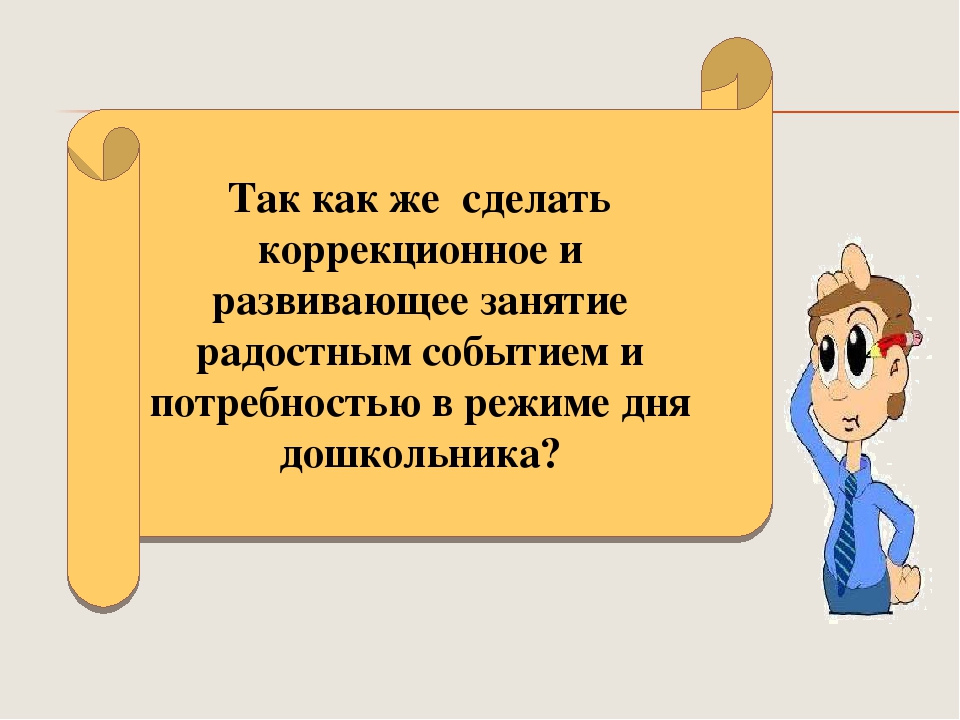 Так как же сделать коррекционное и развивающее занятие радостным событием и потребностью в режиме дня дошкольника?